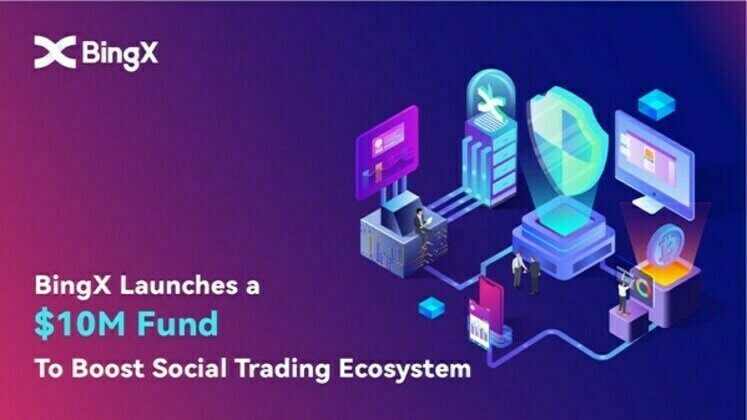 BingX

BingX Launches a
$10M Fund
To Boost Social Trading Ecosystem